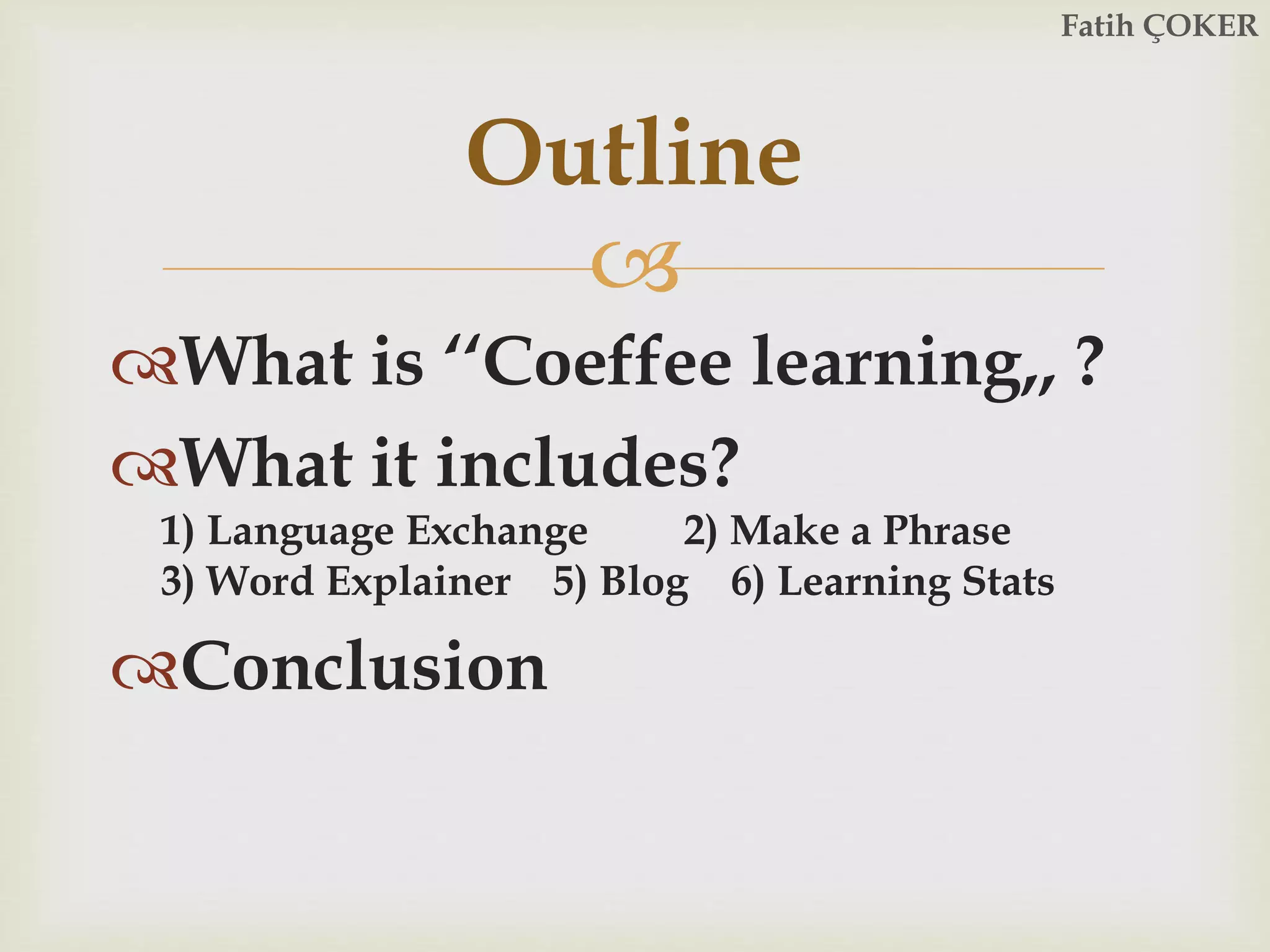 Fatih ÇOKER

Outline

What is “Coeffee learning„ ?

What it includes?

1) Language Exchange 2) Make a Phrase
3) Word Explainer 5) Blog 6) Learning Stats

Conclusion